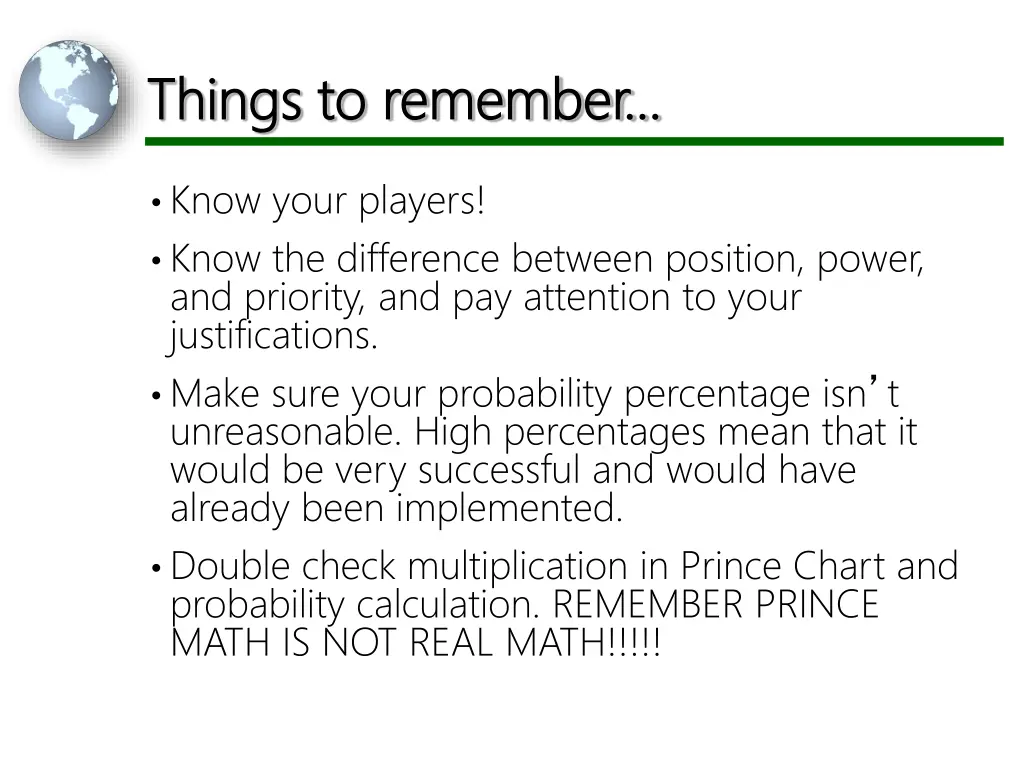 Things to remember…

• Know your players!

• Know the difference between position, power, and priority, and pay attention to your justifications.

• Make sure your probability percentage isn’t unreasonable. High percentages mean that it would be very successful and would have already been implemented.

• Double check multiplication in Prince Chart and probability calculation. REMEMBER PRINCE MATH IS NOT REAL MATH!!!!!